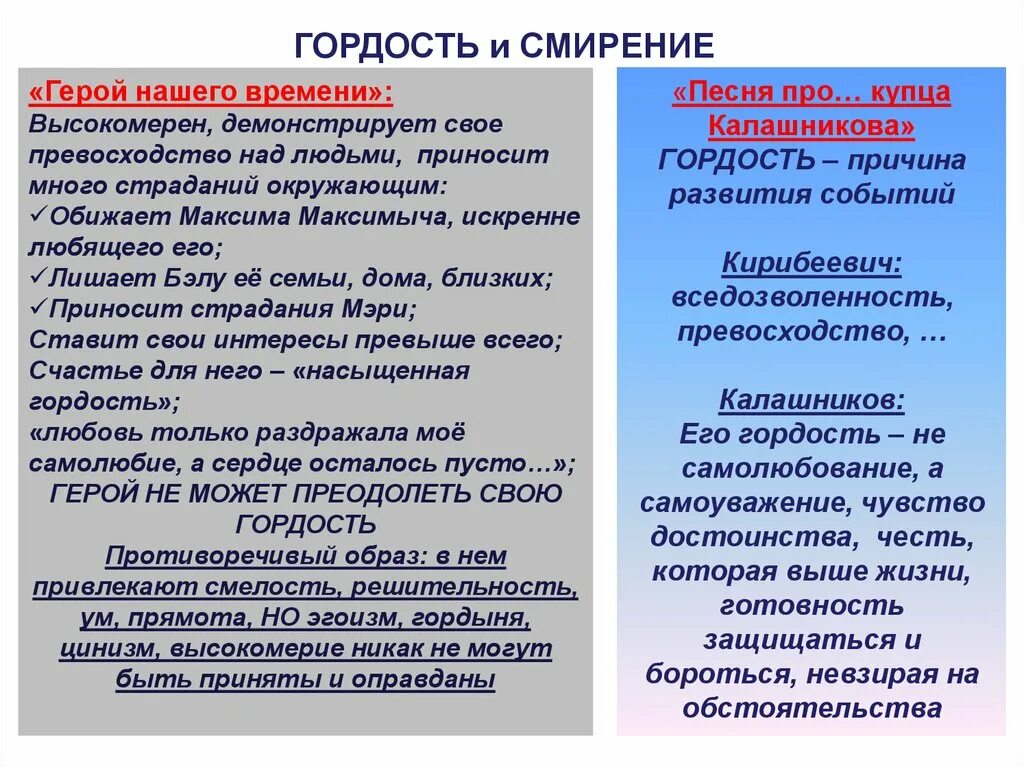 ГОРДОСТЬ и СМИРЕНИЕ

«Герой нашего времени»:
Высокомерен, демонстрирует свое превосходство над людьми, приносит много страданий окружающим:
✓Обижает Максима Максимыча, искренне любящего его;
✓Лишает Бэлу её семьи, дома, близких;
✓Приносит страдания Мэри;
Ставит свои интересы превыше всего;
Счастье для него – «насыщенная гордость»;
«любовь только раздражала моё самолюбие, а сердце осталось пусто…»;
ГЕРОЙ НЕ МОЖЕТ ПРЕОДОЛЕТЬ СВОЮ ГОРДОСТЬ
Противоречивый образ: в нем привлекают смелость, решительность, ум, прямота, НО эгоизм, гордыня, цинизм, высокомерие никак не могут быть приняты и оправданы

«Песня про… купца Калашникова»
ГОРДОСТЬ – причина развития событий

Кирибеевич:
вседозволенность, превосходство, …

Калашников:
Его гордость – не самолюбование, а самоуважение, чувство достоинства, честь, которая выше жизни, готовность защищаться и бороться, невзирая на обстоятельства